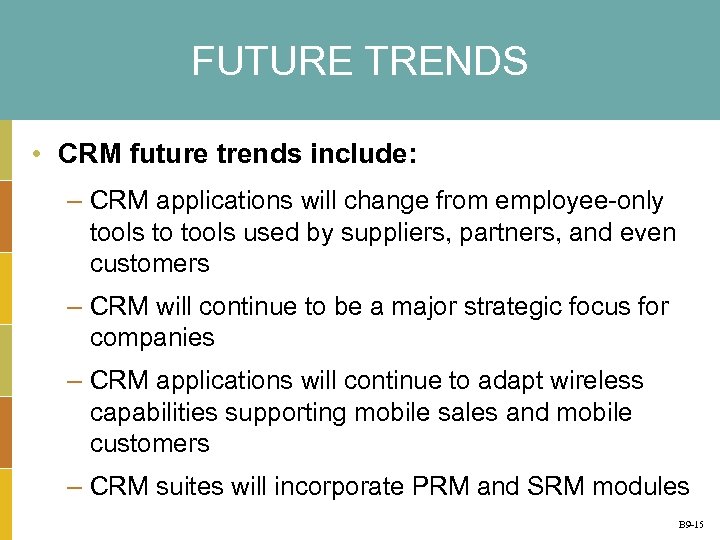 FUTURE TRENDS

• CRM future trends include:

– CRM applications will change from employee-only tools to tools used by suppliers, partners, and even customers

– CRM will continue to be a major strategic focus for companies

– CRM applications will continue to adapt wireless capabilities supporting mobile sales and mobile customers

– CRM suites will incorporate PRM and SRM modules

B9-15